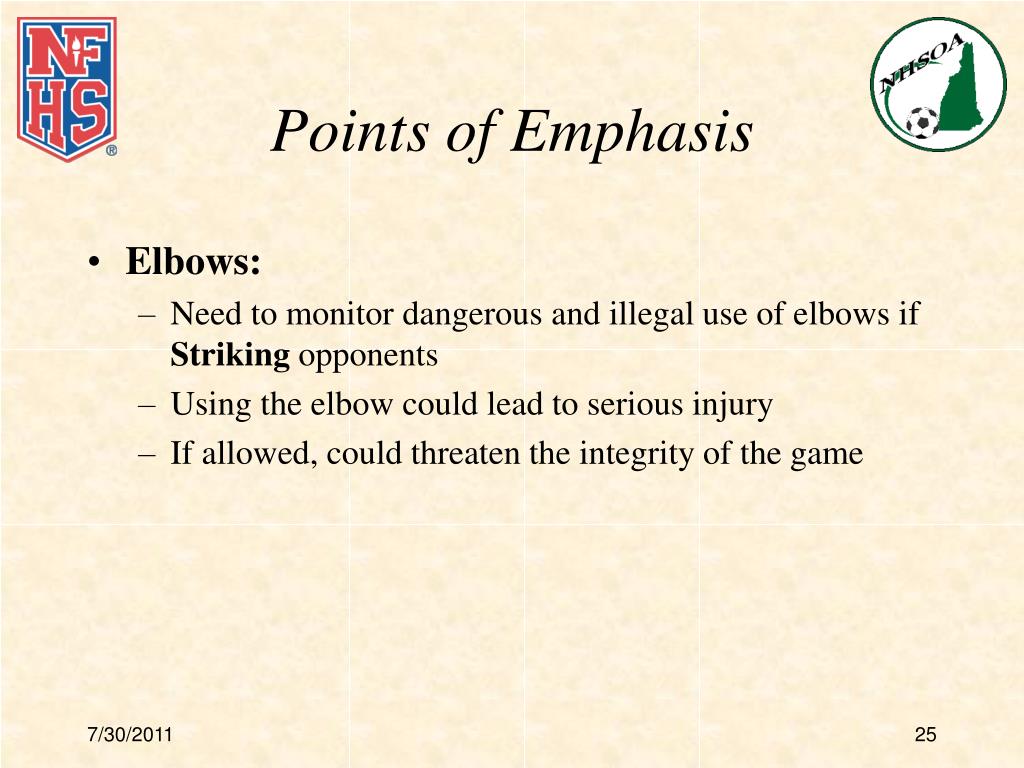 NF
HS
®

NHSOA

Points of Emphasis

• Elbows:
– Need to monitor dangerous and illegal use of elbows if Striking opponents
– Using the elbow could lead to serious injury
– If allowed, could threaten the integrity of the game

7/30/2011

25